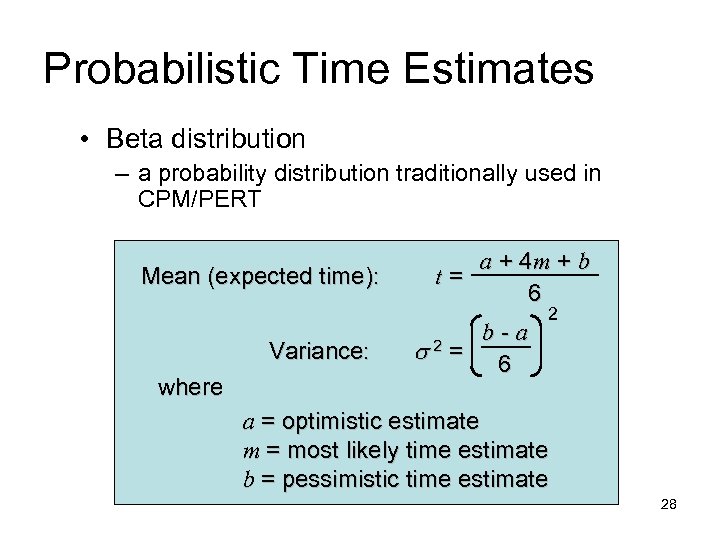 Probabilistic Time Estimates

• Beta distribution
– a probability distribution traditionally used in CPM/PERT

Mean (expected time): $t = \frac{a + 4m + b}{6}$

Variance: $\sigma^2 = \left(\frac{b - a}{6}\right)^2$

where

$a$ = optimistic estimate
$m$ = most likely time estimate
$b$ = pessimistic time estimate

28